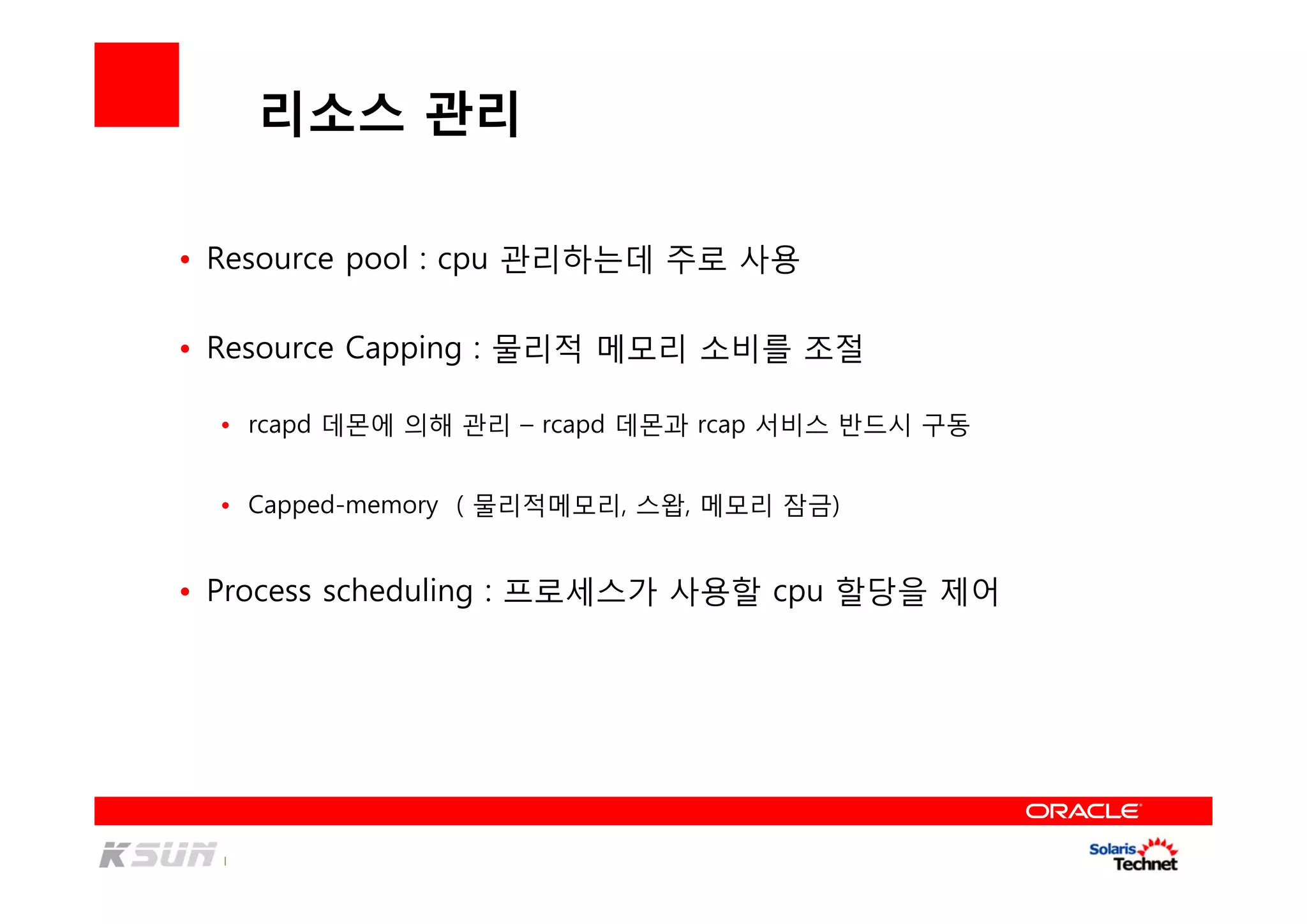 리소스 관리

• Resource pool : cpu 관리하는데 주로 사용

• Resource Capping : 물리적 메모리 소비를 조절

• rcapd 데몬에 의해 관리 – rcapd 데몬과 rcap 서비스 반드시 구동

• Capped-memory ( 물리적메모리, 스왑, 메모리 잠금)

• Process scheduling : 프로세스가 사용할 cpu 할당을 제어

ORACLE

KSUN

Solaris Technet